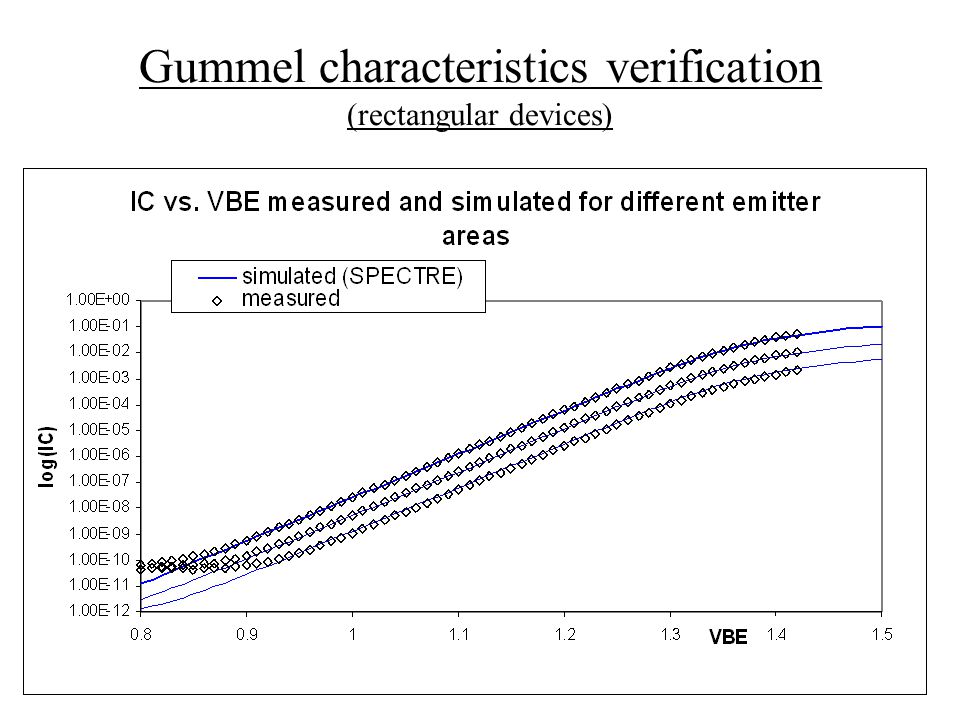 Gummel characteristics verification
(rectangular devices)

IC vs. VBE measured and simulated for different emitter areas

simulated (SPECTRE)
measured

1.00E+00
1.00E-01
1.00E-02
1.00E-03
1.00E-04
1.00E-05
1.00E-06
1.00E-07
1.00E-08
1.00E-09
1.00E-10
1.00E-11
1.00E-12

log(IC)

0.8
0.9
1
1.1
1.2
1.3
1.4
1.5

VBE